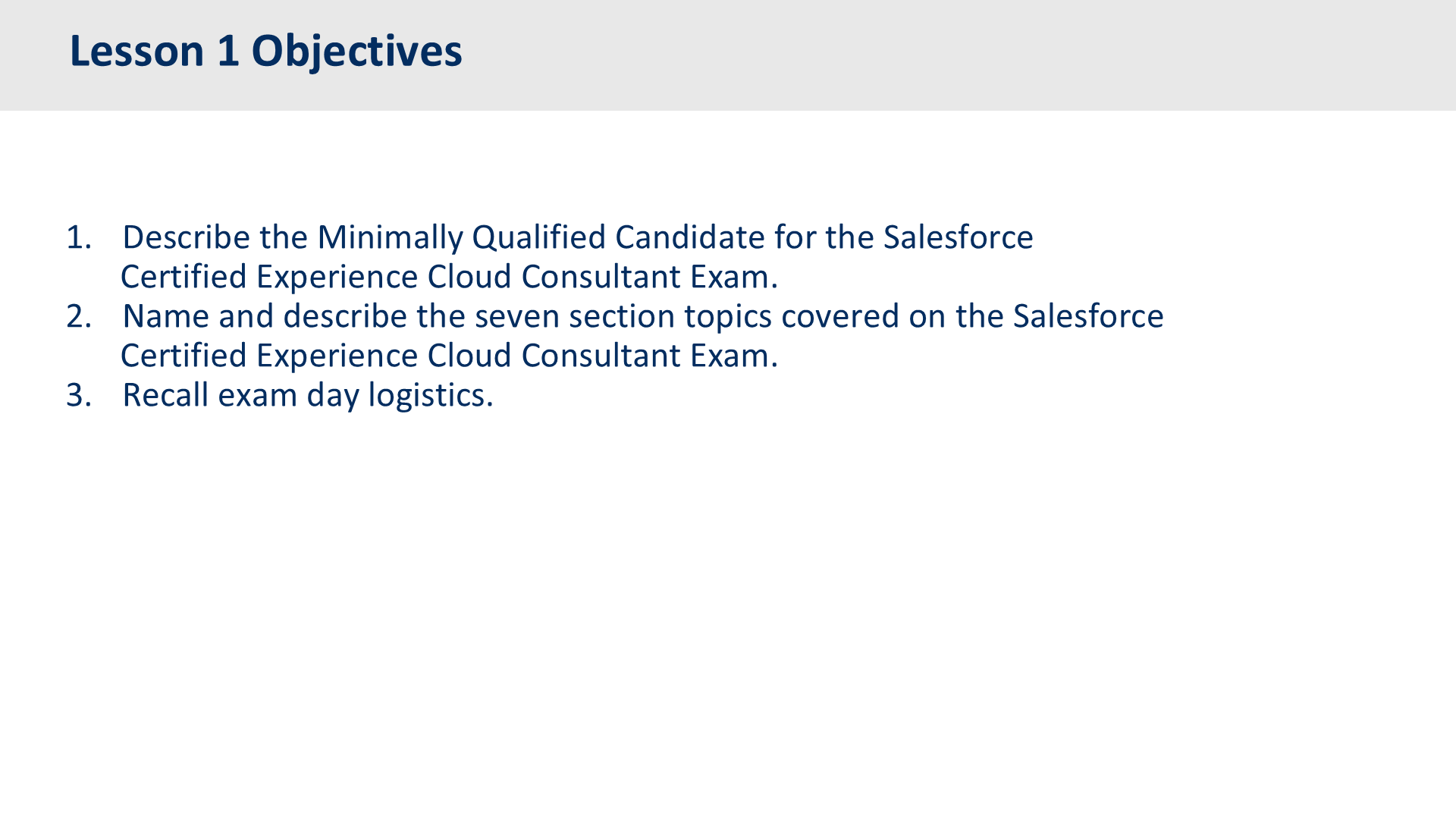 Lesson 1 Objectives

1. Describe the Minimally Qualified Candidate for the Salesforce Certified Experience Cloud Consultant Exam.
2. Name and describe the seven section topics covered on the Salesforce Certified Experience Cloud Consultant Exam.
3. Recall exam day logistics.